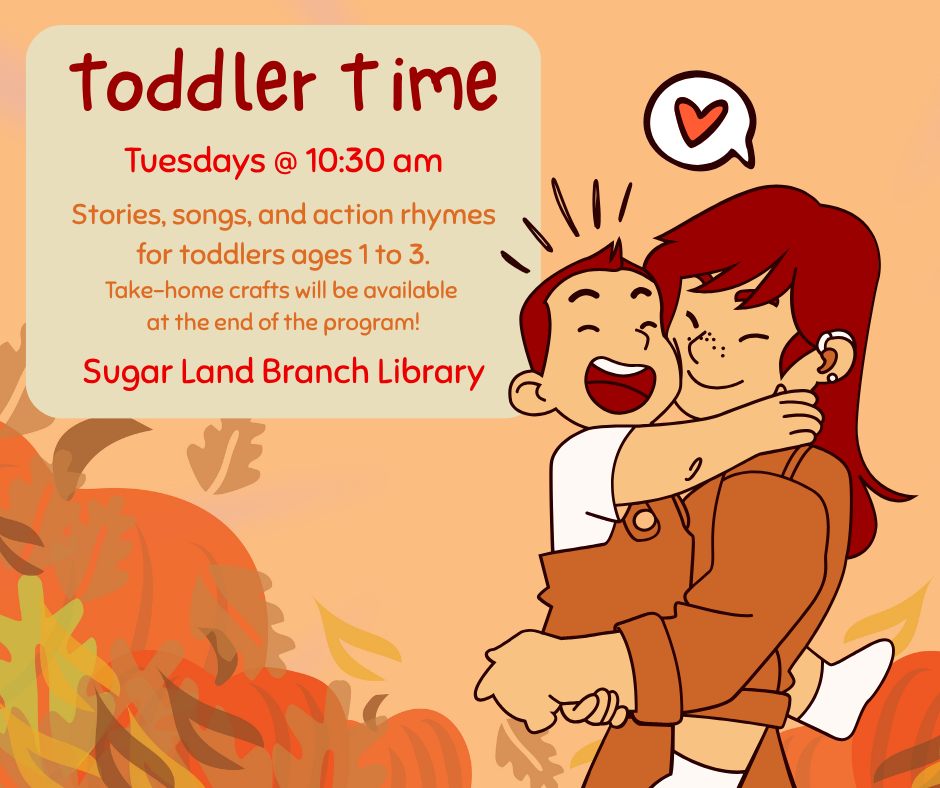 Toddler Time

Tuesdays @ 10:30 am

Stories, songs, and action rhymes for toddlers ages 1 to 3.

Take-home crafts will be available at the end of the program!

Sugar Land Branch Library